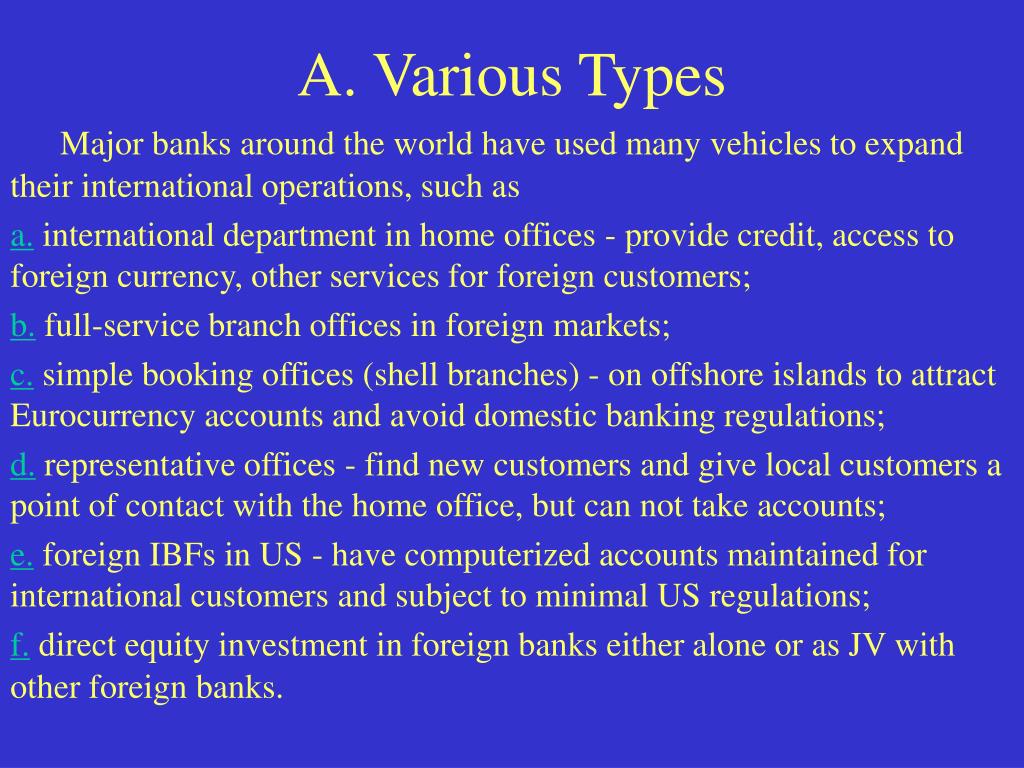 A. Various Types

Major banks around the world have used many vehicles to expand their international operations, such as

a. international department in home offices - provide credit, access to foreign currency, other services for foreign customers;

b. full-service branch offices in foreign markets;

c. simple booking offices (shell branches) - on offshore islands to attract Eurocurrency accounts and avoid domestic banking regulations;

d. representative offices - find new customers and give local customers a point of contact with the home office, but can not take accounts;

e. foreign IBFs in US - have computerized accounts maintained for international customers and subject to minimal US regulations;

f. direct equity investment in foreign banks either alone or as JV with other foreign banks.